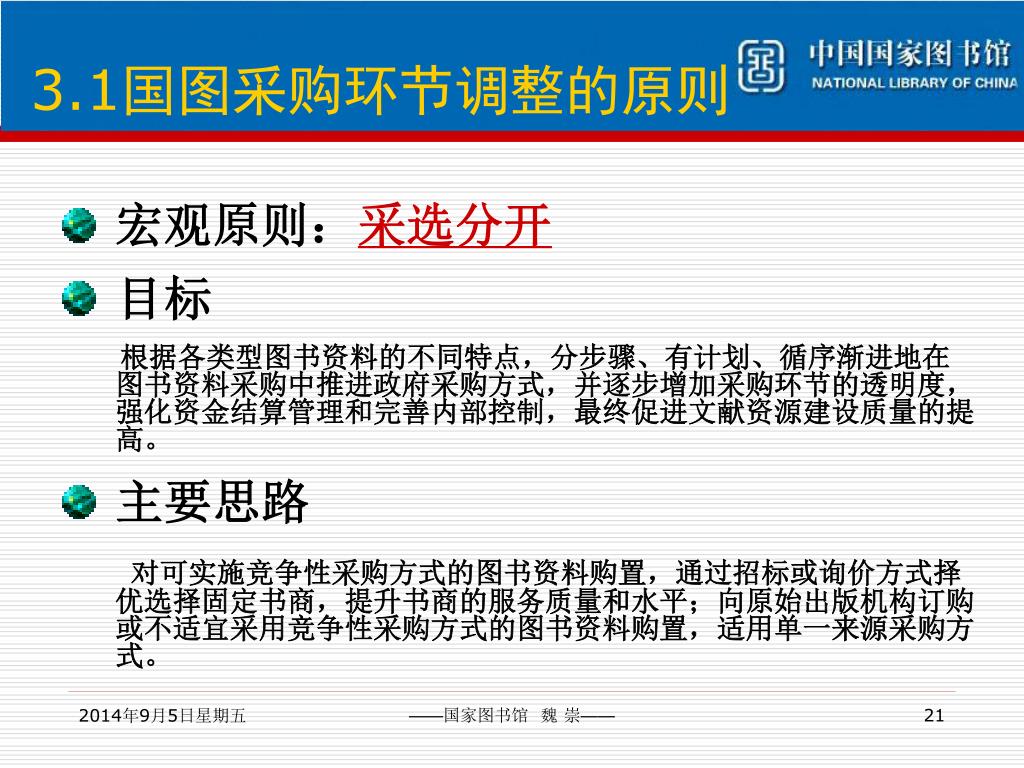 3.1国图采购环节调整的原则

中国国家图书馆
NATIONAL LIBRARY OF CHINA

宏观原则：采选分开

目标

根据各类型图书资料的不同特点，分步骤、有计划、循序渐进地在图书资料采购中推进政府采购方式，并逐步增加采购环节的透明度，强化资金结算管理和完善内部控制，最终促进文献资源建设质量的提高。

主要思路

对可实施竞争性采购方式的图书资料购置，通过招标或询价方式择优选择固定书商，提升书商的服务质量和水平；向原始出版机构订购或不适宜采用竞争性采购方式的图书资料购置，适用单一来源采购方式。

2014年9月5日星期五

——国家图书馆 魏 崇——

21